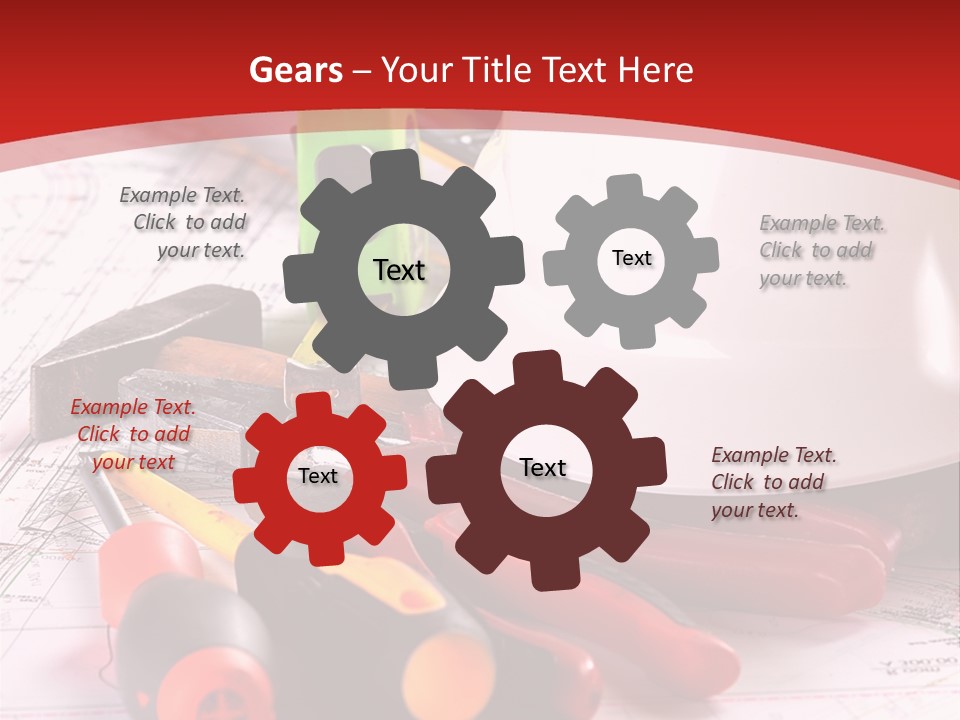 Gears – Your Title Text Here

Example Text. Click to add your text.

Text

Text

Example Text. Click to add your text.

Example Text. Click to add your text

Text

Text

Example Text. Click to add your text.